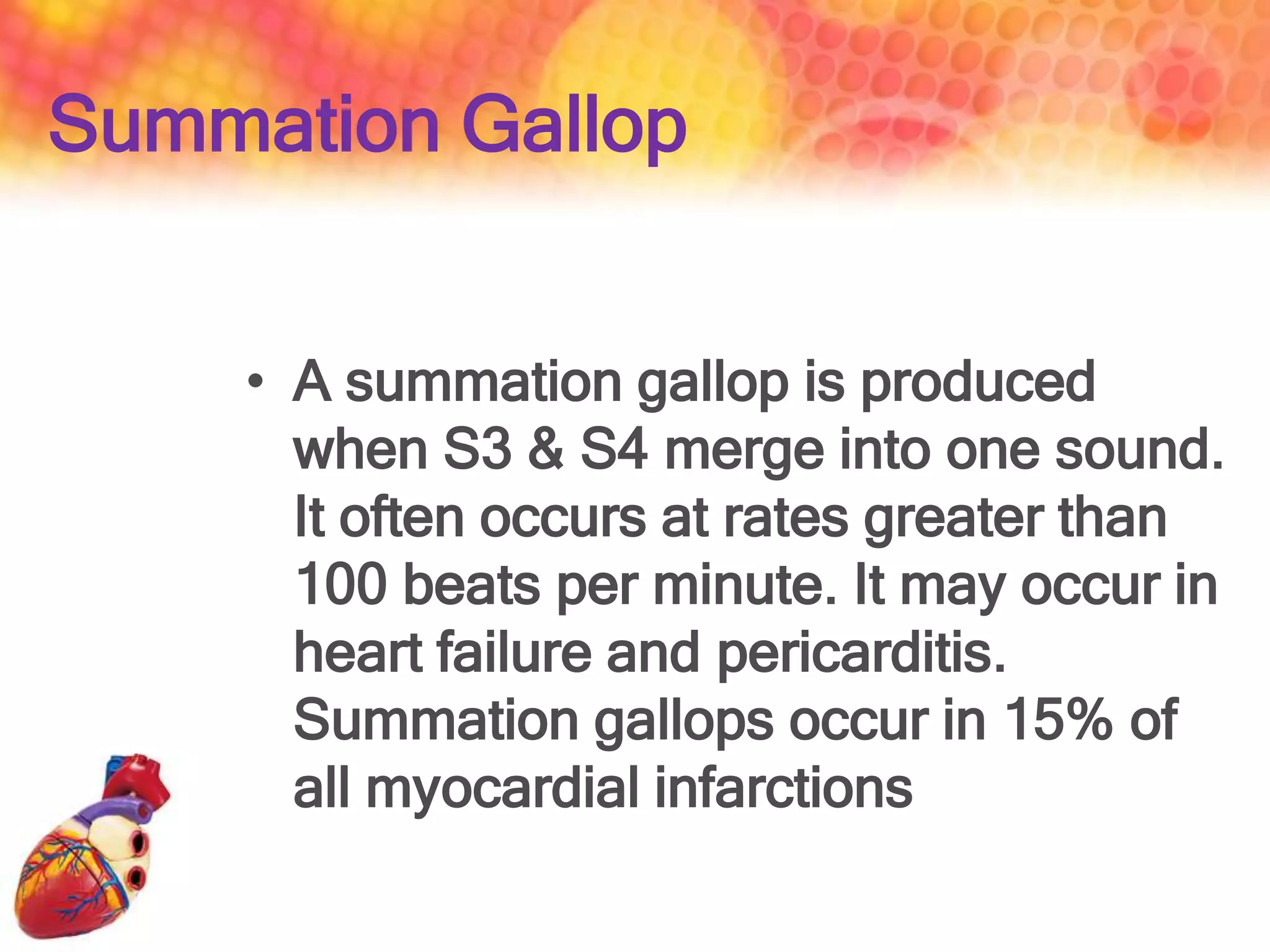 Summation Gallop

• A summation gallop is produced when S3 & S4 merge into one sound. It often occurs at rates greater than 100 beats per minute. It may occur in heart failure and pericarditis. Summation gallops occur in 15% of all myocardial infarctions